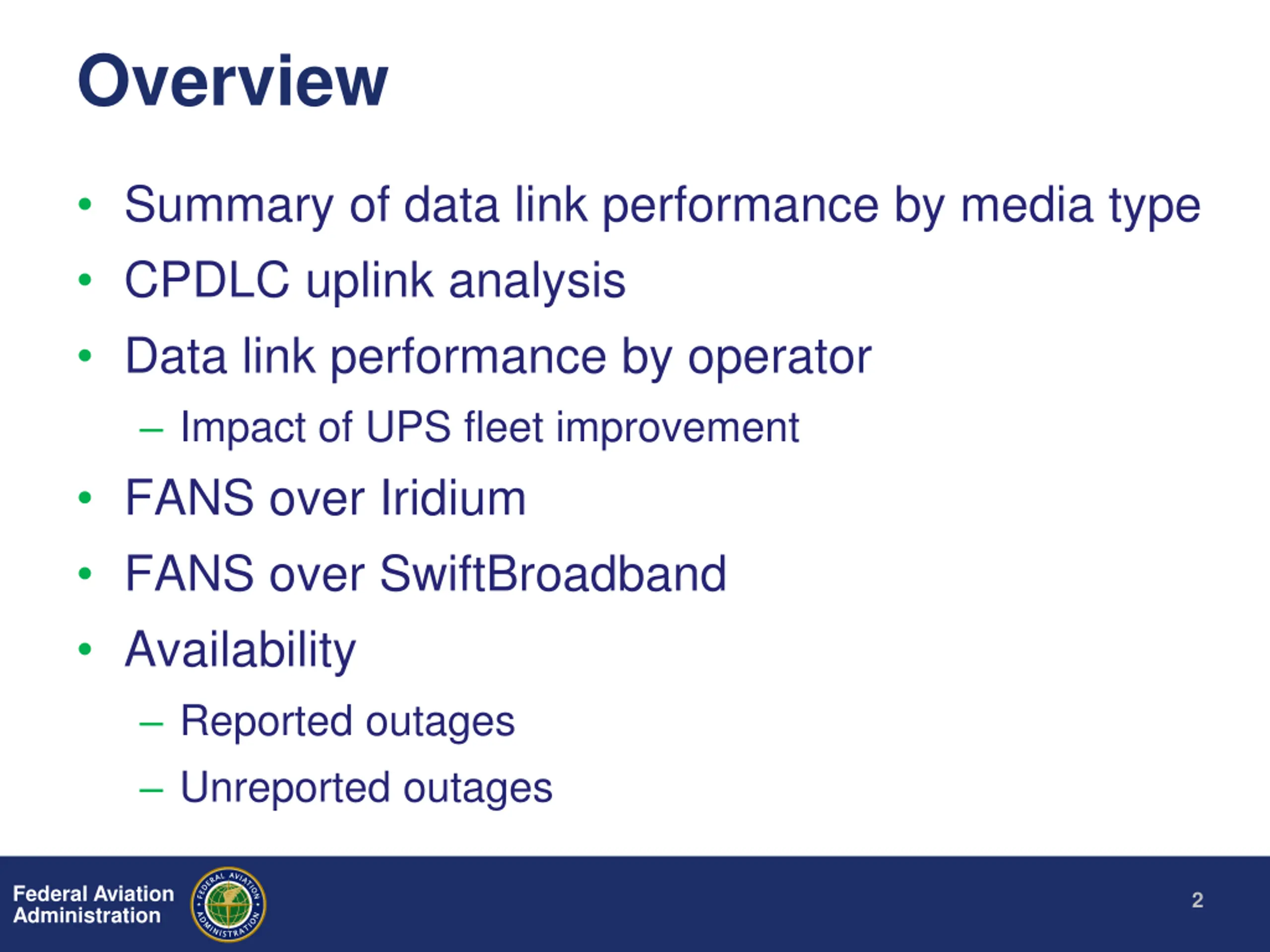 Overview

• Summary of data link performance by media type
• CPDLC uplink analysis
• Data link performance by operator
– Impact of UPS fleet improvement
• FANS over Iridium
• FANS over SwiftBroadband
• Availability
– Reported outages
– Unreported outages

Federal Aviation Administration

FEDERAL AVIATION ADMINISTRATION

2